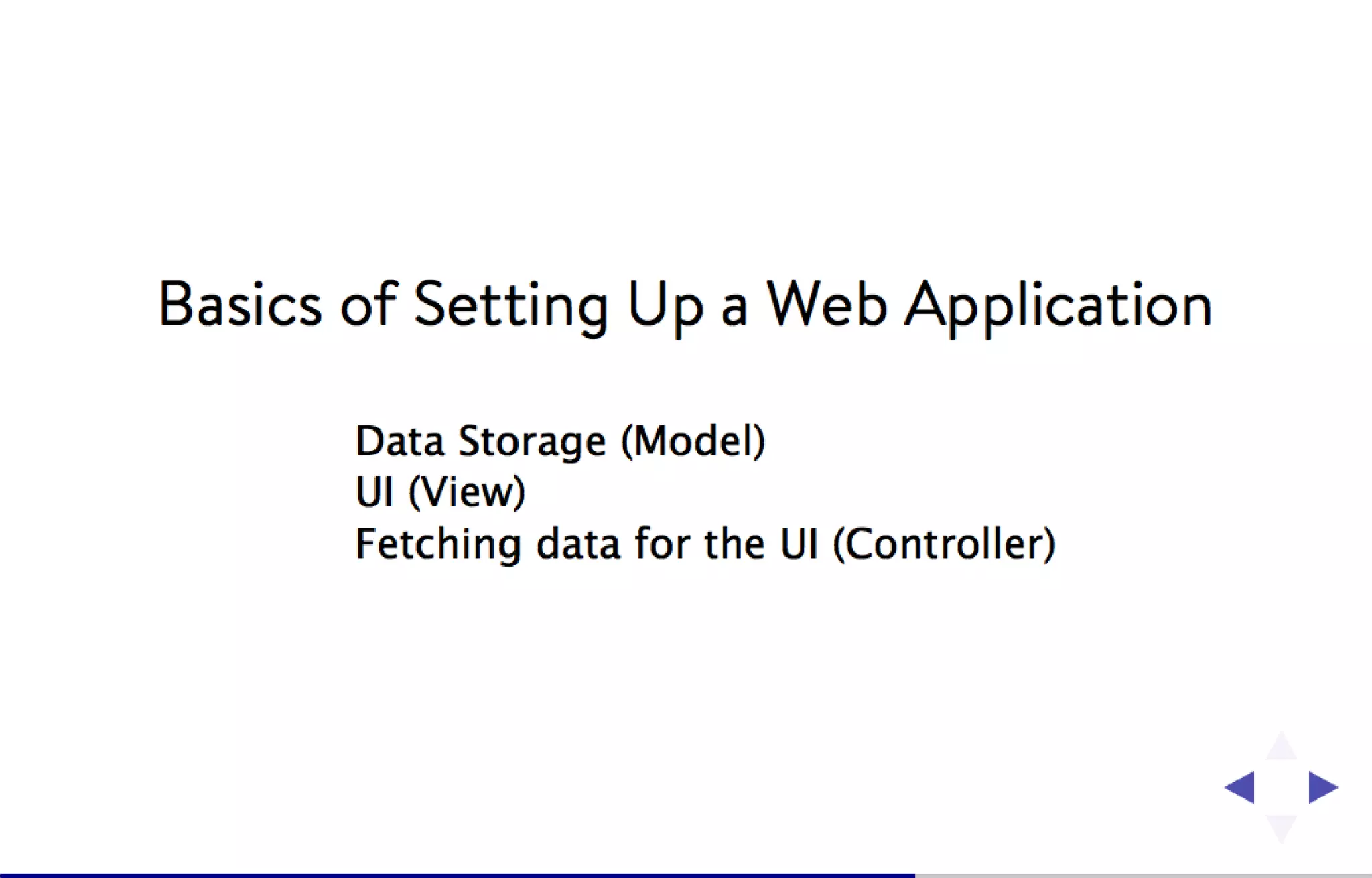 Basics of Setting Up a Web Application

Data Storage (Model)
UI (View)
Fetching data for the UI (Controller)